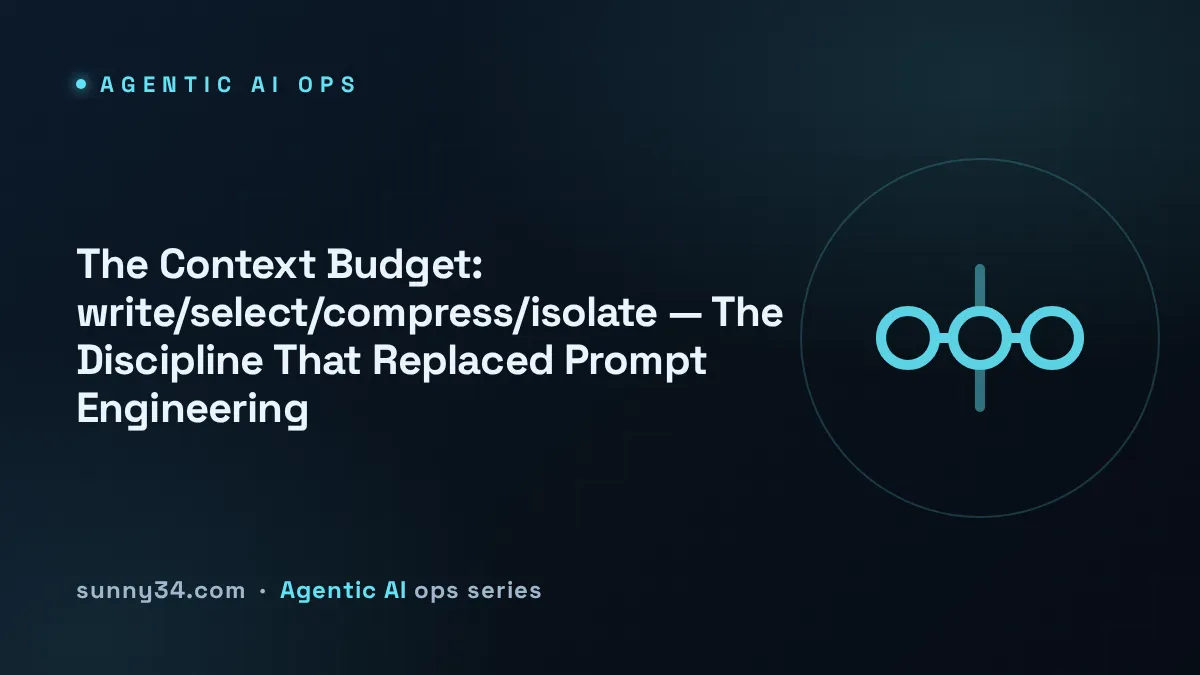 AGENTIC AI OPS

The Context Budget: write/select/compress/isolate — The Discipline That Replaced Prompt Engineering

sunny34.com · Agentic AI ops series